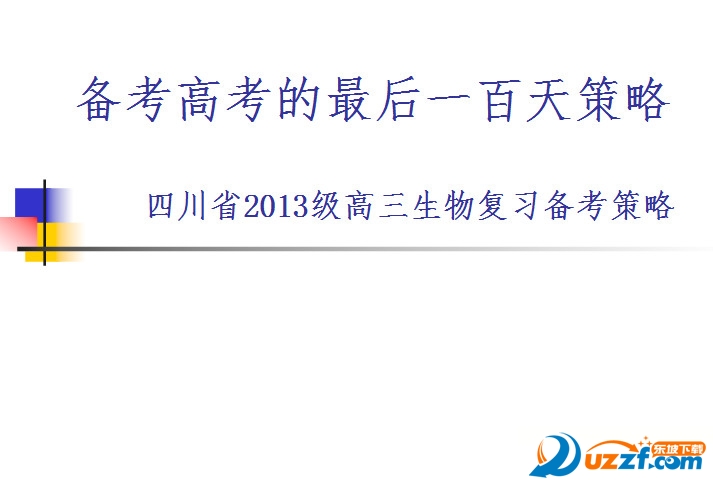 备考高考的最后一百天策略

四川省2013级高三生物复习备考策略

东坡下载
uzzf.com